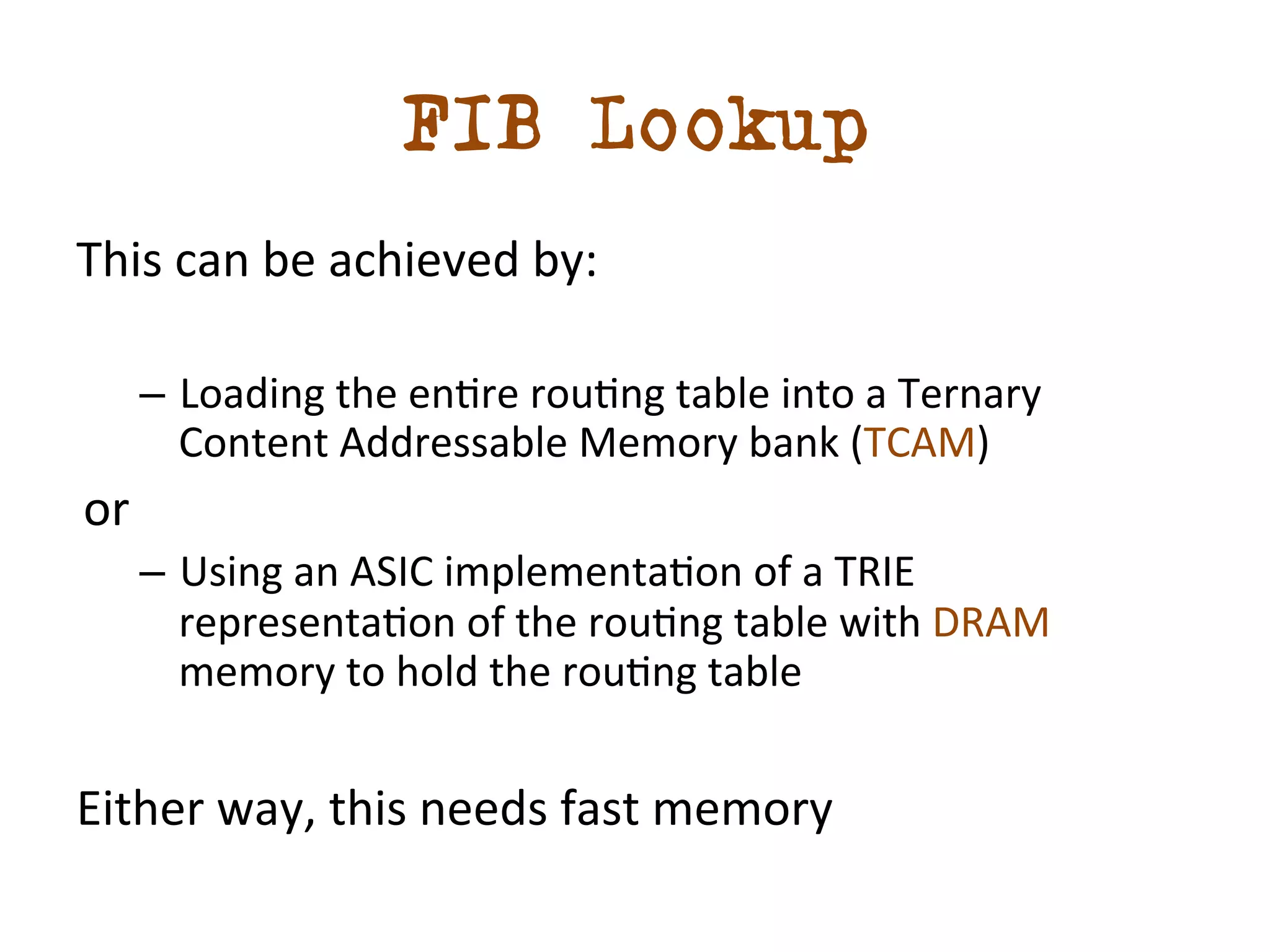 FIB Lookup

This can be achieved by:

– Loading the entire routing table into a Ternary Content Addressable Memory bank (TCAM)

or

– Using an ASIC implementation of a TRIE representation of the routing table with DRAM memory to hold the routing table

Either way, this needs fast memory